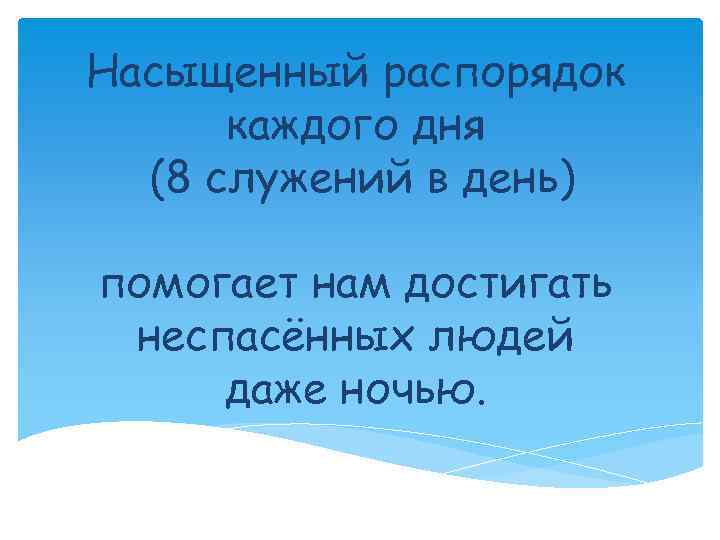 Насыщенный распорядок каждого дня
(8 служений в день)

помогает нам достигать неспасённых людей даже ночью.